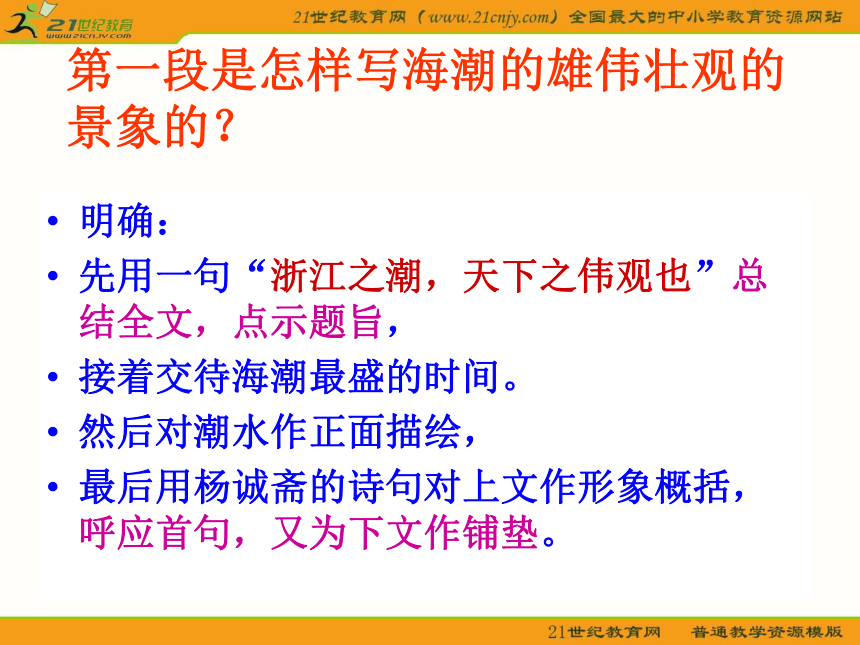 21世纪教育 www.21cnjy.com

21世纪教育网（www.21cnjy.com）全国最大的中小学教育资源网站

第一段是怎样写海潮的雄伟壮观的景象的？

• 明确：
• 先用一句“浙江之潮，天下之伟观也”总结全文，点示题旨，
• 接着交待海潮最盛的时间。
• 然后对潮水作正面描绘，
• 最后用杨诚斋的诗句对上文作形象概括，呼应首句，又为下文作铺垫。

21世纪教育网　普通教学资源模版